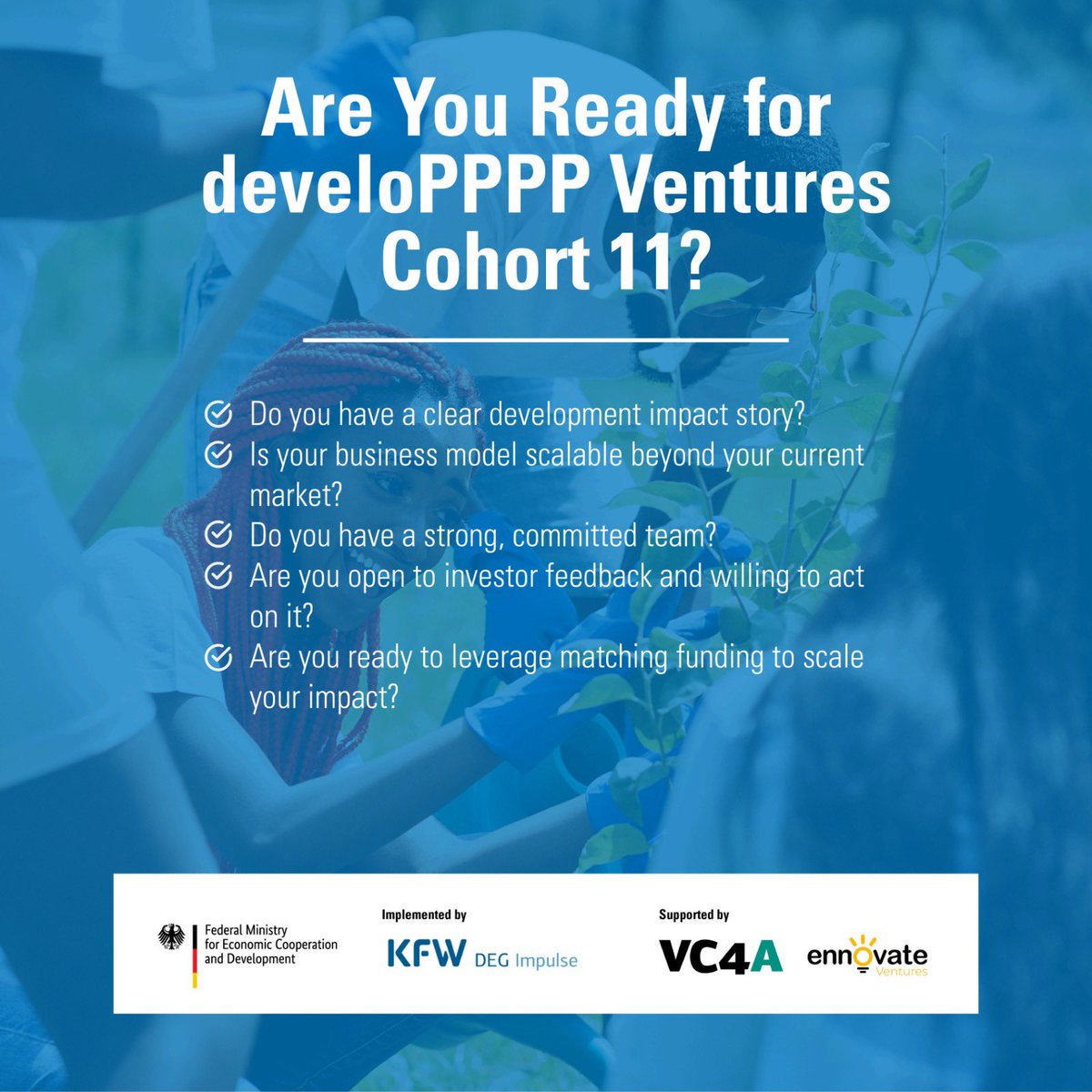 Are You Ready for develoPPPP Ventures Cohort 11?

Do you have a clear development impact story?

Is your business model scalable beyond your current market?

Do you have a strong, committed team?

Are you open to investor feedback and willing to act on it?

Are you ready to leverage matching funding to scale your impact?

Federal Ministry for Economic Cooperation and Development

Implemented by

KFW DEG Impulse

Supported by

VC4A

ennovate Ventures